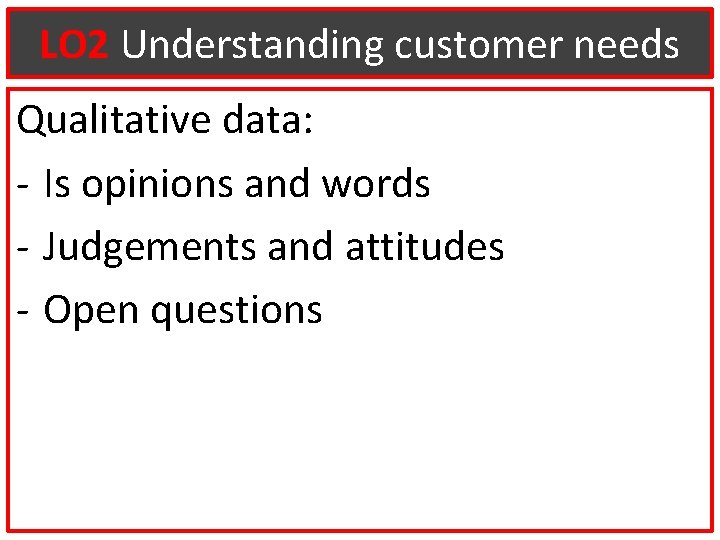 LO2 Understanding customer needs

Qualitative data:

- Is opinions and words
- Judgements and attitudes
- Open questions